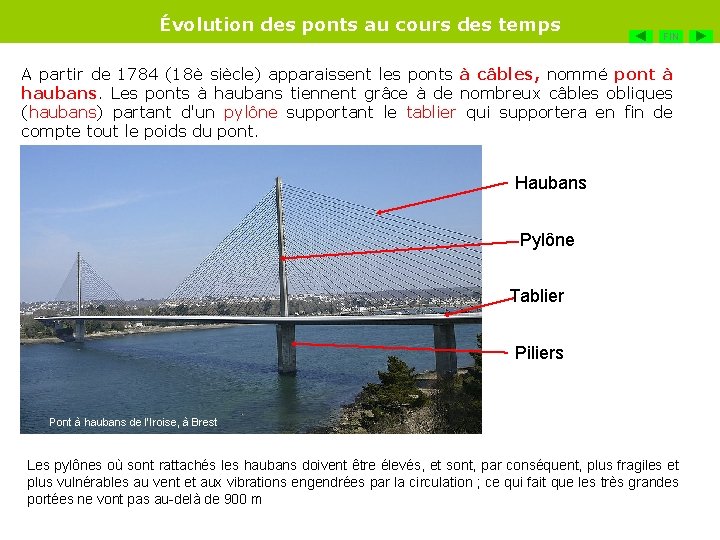 Évolution des ponts au cours des temps

FIN

A partir de 1784 (18è siècle) apparaissent les ponts à câbles, nommé pont à haubans. Les ponts à haubans tiennent grâce à de nombreux câbles obliques (haubans) partant d'un pylône supportant le tablier qui supportera en fin de compte tout le poids du pont.

Haubans

Pylône

Tablier

Piliers

Pont à haubans de l'Iroise, à Brest

Les pylônes où sont rattachés les haubans doivent être élevés, et sont, par conséquent, plus fragiles et plus vulnérables au vent et aux vibrations engendrées par la circulation ; ce qui fait que les très grandes portées ne vont pas au-delà de 900 m